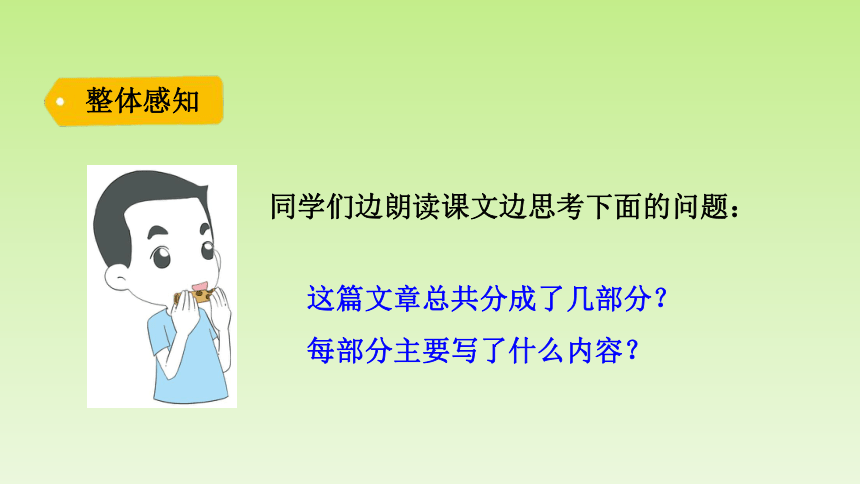 整体感知

同学们边朗读课文边思考下面的问题：

这篇文章总共分成了几部分？

每部分主要写了什么内容？